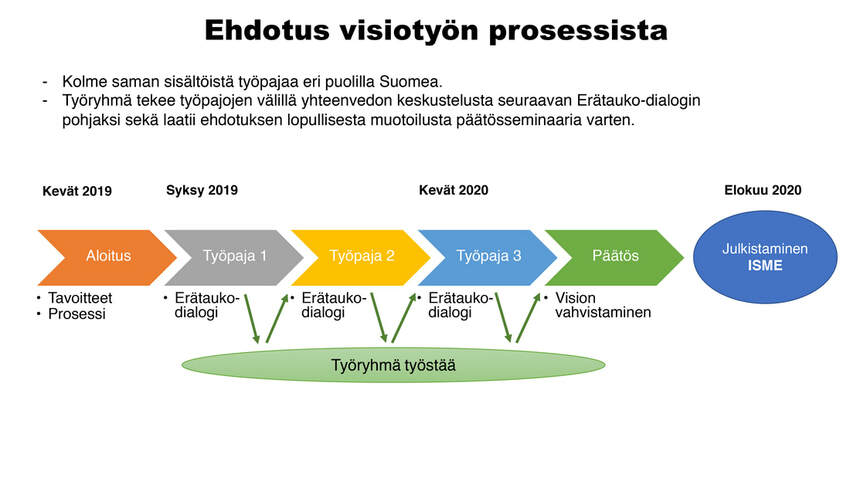 Ehdotus visiotyön prosessista

- Kolme saman sisältöistä työpajaa eri puolilla Suomea.
- Työryhmä tekee työpajojen välillä yhteenvedon keskustelusta seuraavan Erätauko-dialogin pohjaksi sekä laatii ehdotuksen lopullisesta muotoilusta päätösseminaaria varten.

Kevät 2019

Syksy 2019

Kevät 2020

Elokuu 2020

Aloitus

Työpaja 1

Työpaja 2

Työpaja 3

Päätös

Julkistaminen
ISME

• Tavoitteet
• Prosessi

• Erätauko-dialogi

• Erätauko-dialogi

• Erätauko-dialogi

• Vision vahvistaminen

Työryhmä työstää